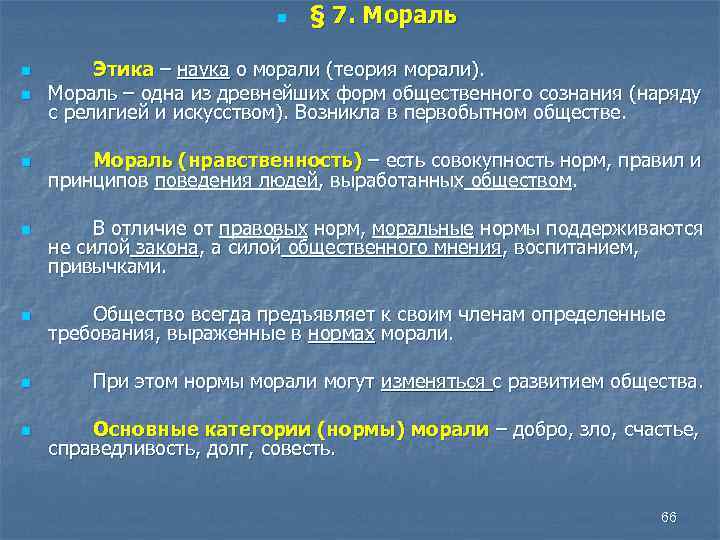 § 7. Мораль

Этика – наука о морали (теория морали).

Мораль – одна из древнейших форм общественного сознания (наряду с религией и искусством). Возникла в первобытном обществе.

Мораль (нравственность) – есть совокупность норм, правил и принципов поведения людей, выработанных обществом.

В отличие от правовых норм, моральные нормы поддерживаются не силой закона, а силой общественного мнения, воспитанием, привычками.

Общество всегда предъявляет к своим членам определенные требования, выраженные в нормах морали.

При этом нормы морали могут изменяться с развитием общества.

Основные категории (нормы) морали – добро, зло, счастье, справедливость, долг, совесть.

66